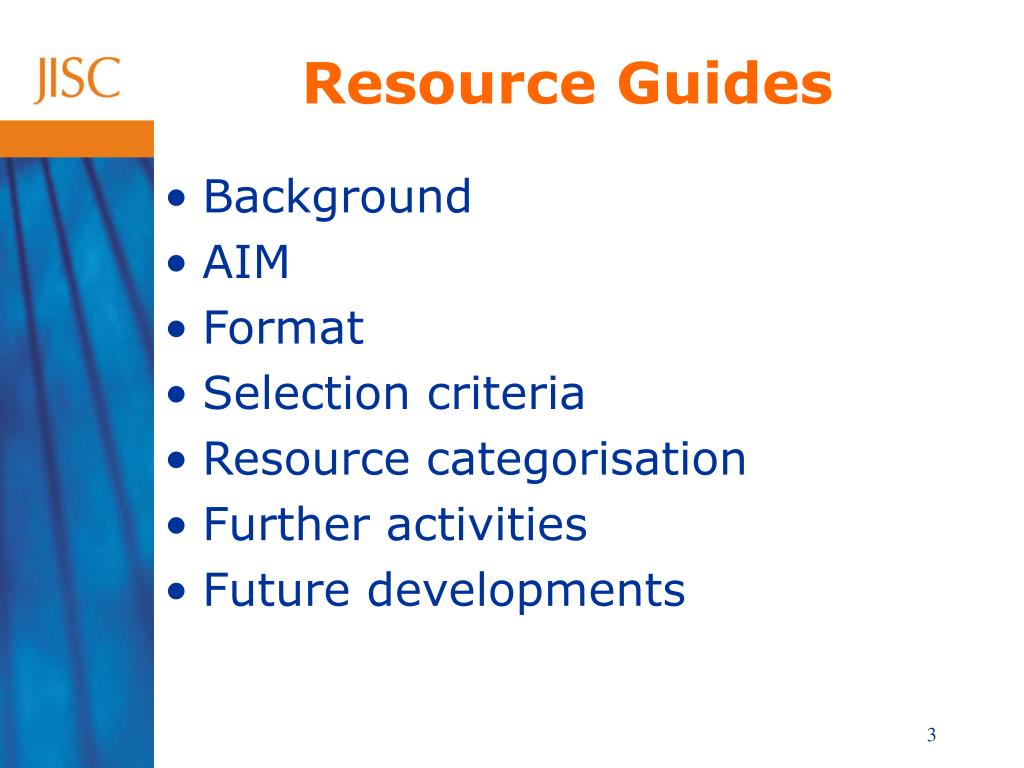 JISC

Resource Guides

• Background
• AIM
• Format
• Selection criteria
• Resource categorisation
• Further activities
• Future developments

3